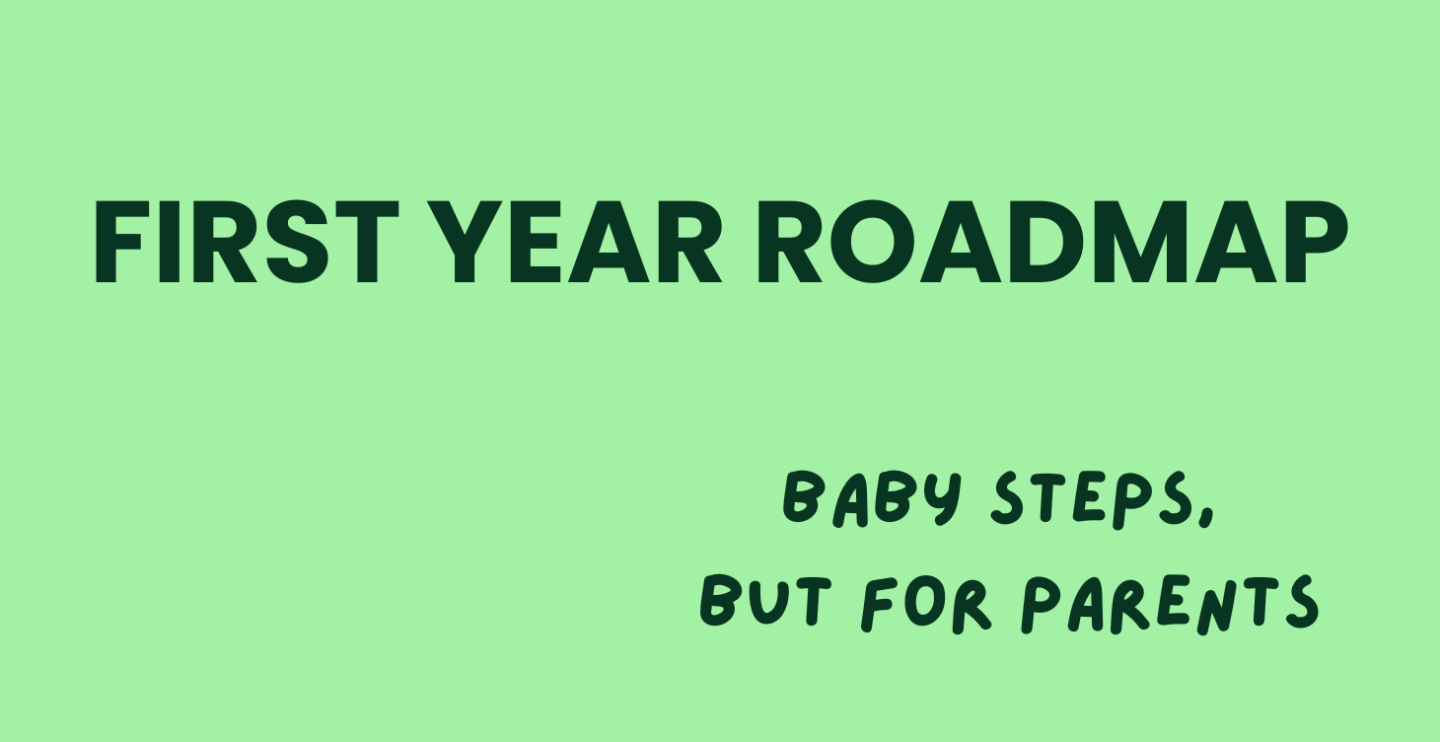 FIRST YEAR ROADMAP

BABY STEPS,
BUT FOR PARENTS